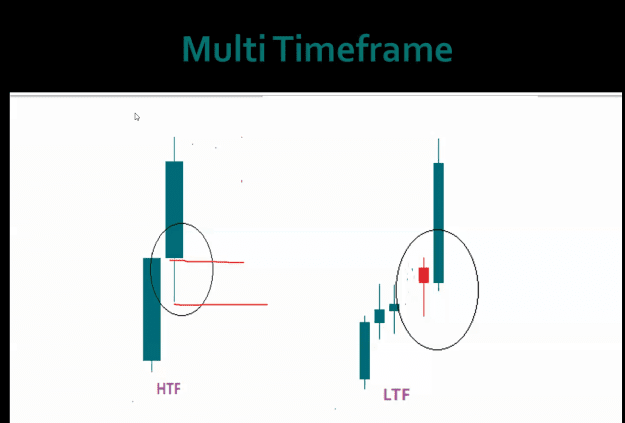 Multi Timeframe

HTF

LTF